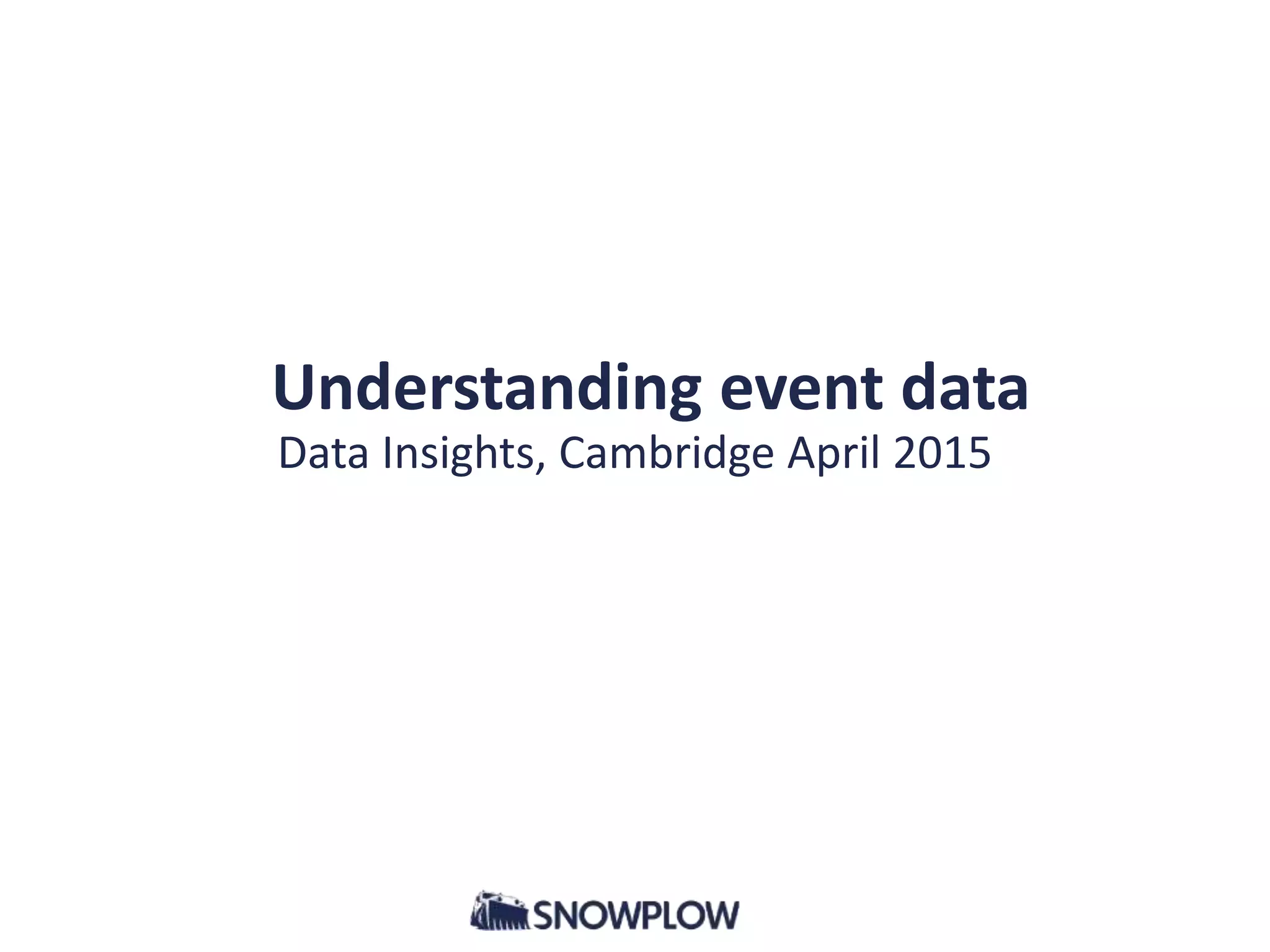 Understanding event data

Data Insights, Cambridge April 2015

SNOWPLOW